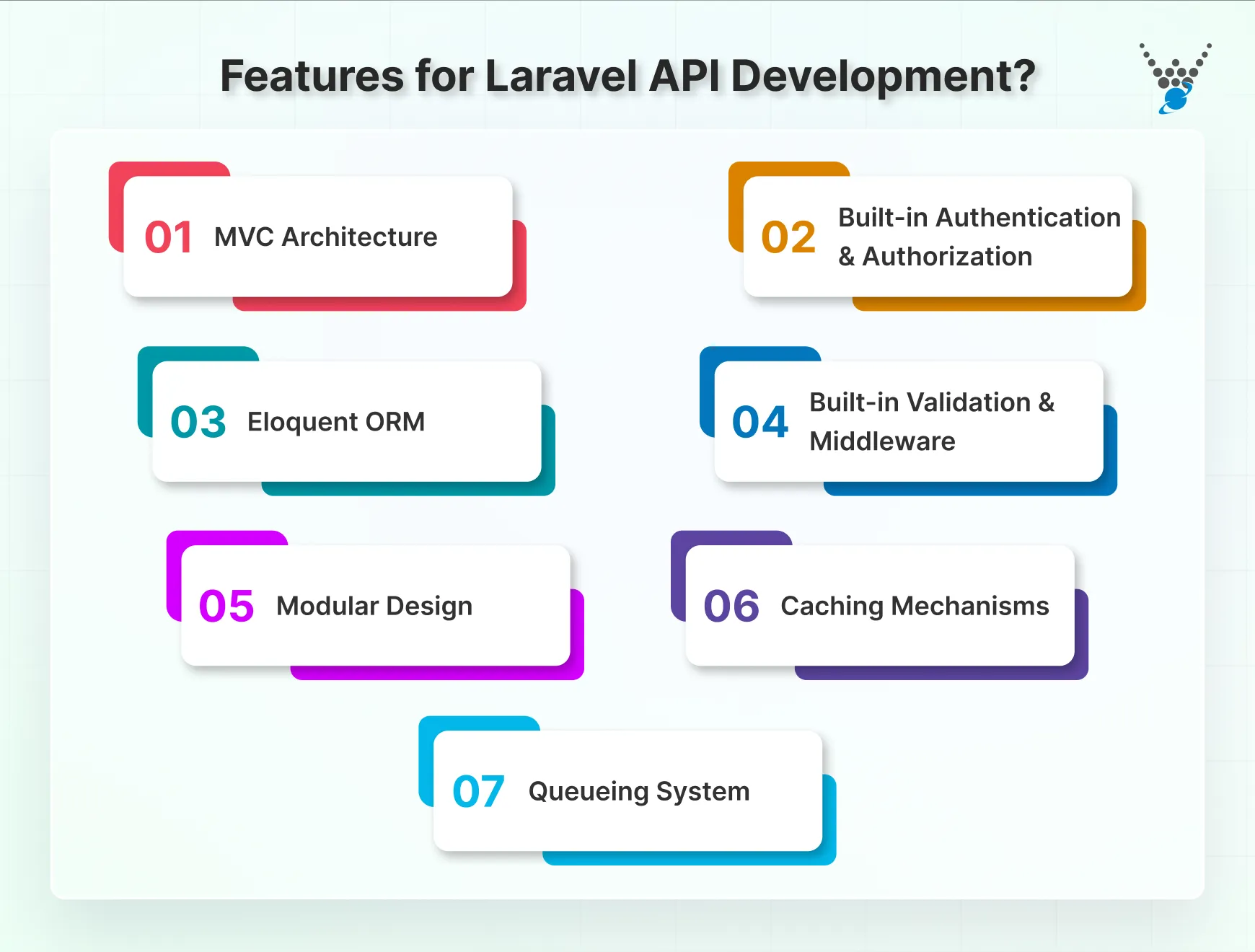 Features for Laravel API Development?

01 MVC Architecture

02 Built-in Authentication & Authorization

03 Eloquent ORM

04 Built-in Validation & Middleware

05 Modular Design

06 Caching Mechanisms

07 Queueing System